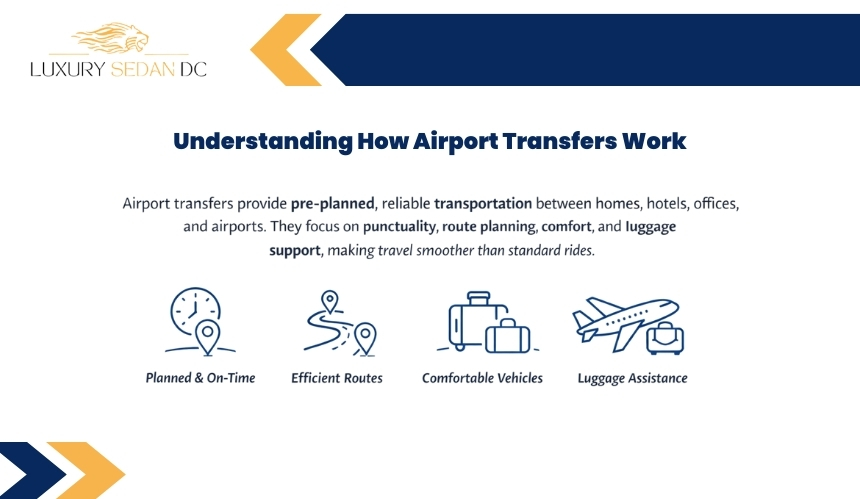 LUXURY SEDAN DC

Understanding How Airport Transfers Work

Airport transfers provide pre-planned, reliable transportation between homes, hotels, offices, and airports. They focus on punctuality, route planning, comfort, and luggage support, making travel smoother than standard rides.

Planned & On-Time

Efficient Routes

Comfortable Vehicles

Luggage Assistance